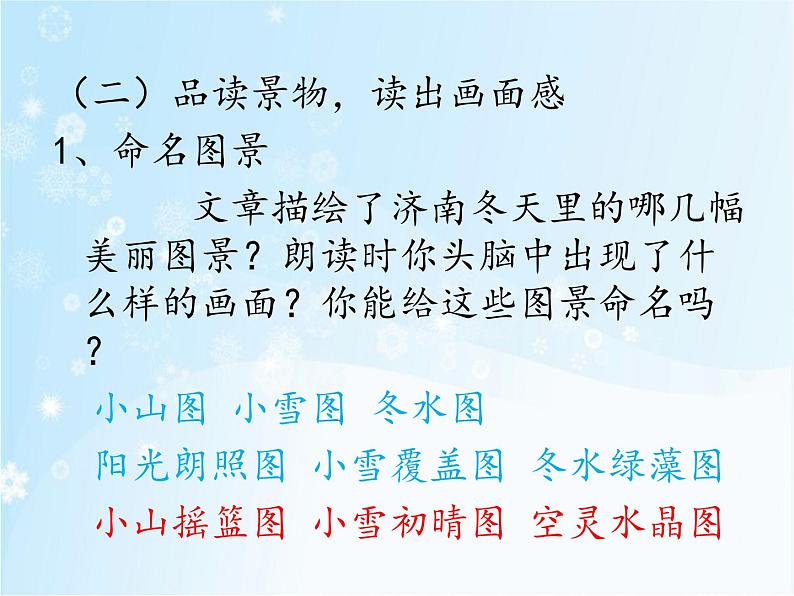 （二）品读景物，读出画面感

1、命名图景

文章描绘了济南冬天里的哪几幅美丽图景？朗读时你头脑中出现了什么样的画面？你能给这些图景命名吗？

小山图　小雪图　冬水图

阳光朗照图　小雪覆盖图　冬水绿藻图

小山摇篮图　小雪初晴图　空灵水晶图